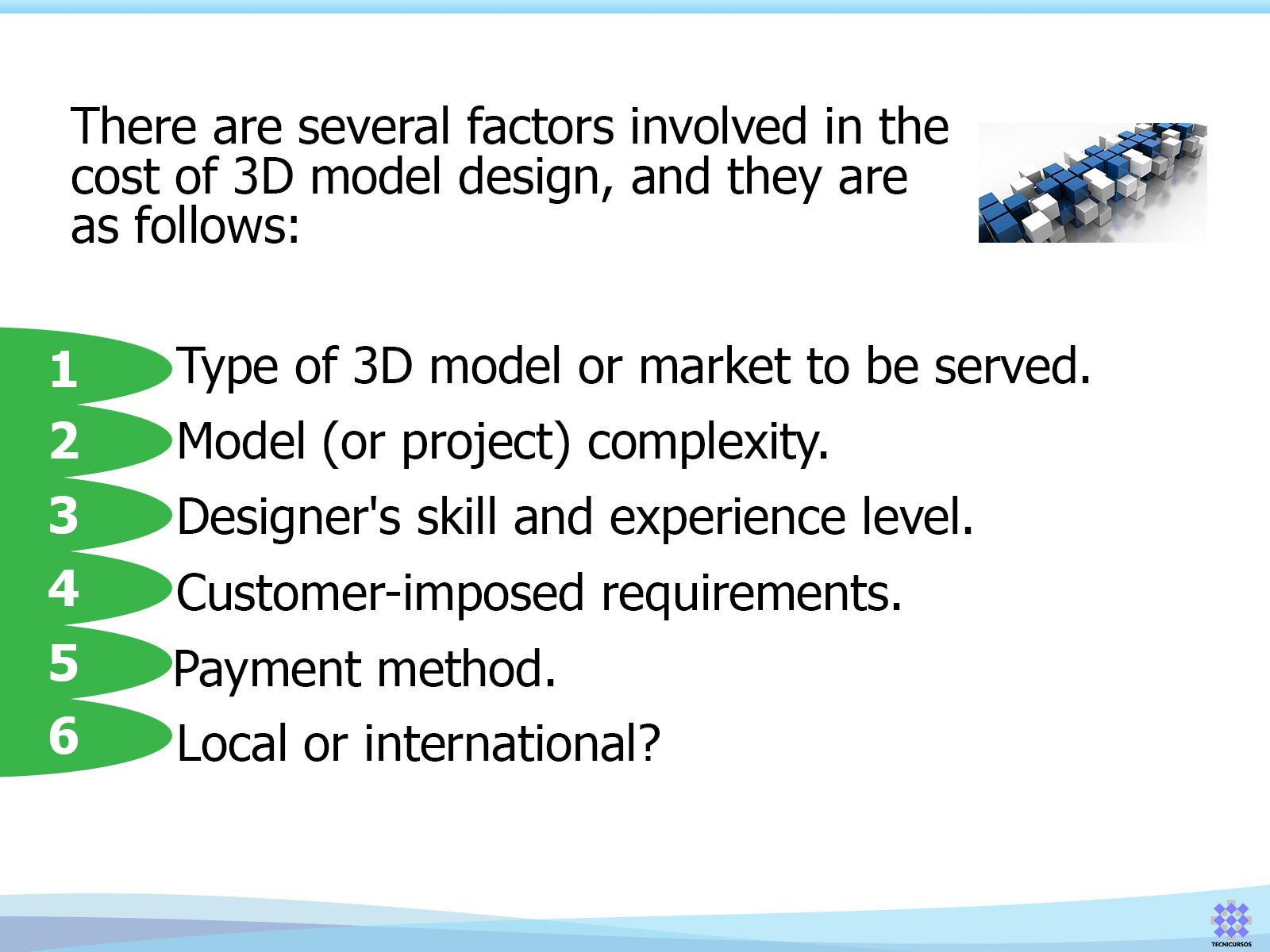 There are several factors involved in the cost of 3D model design, and they are as follows:

1 Type of 3D model or market to be served.

2 Model (or project) complexity.

3 Designer's skill and experience level.

4 Customer-imposed requirements.

5 Payment method.

6 Local or international?

TECNICURSOS